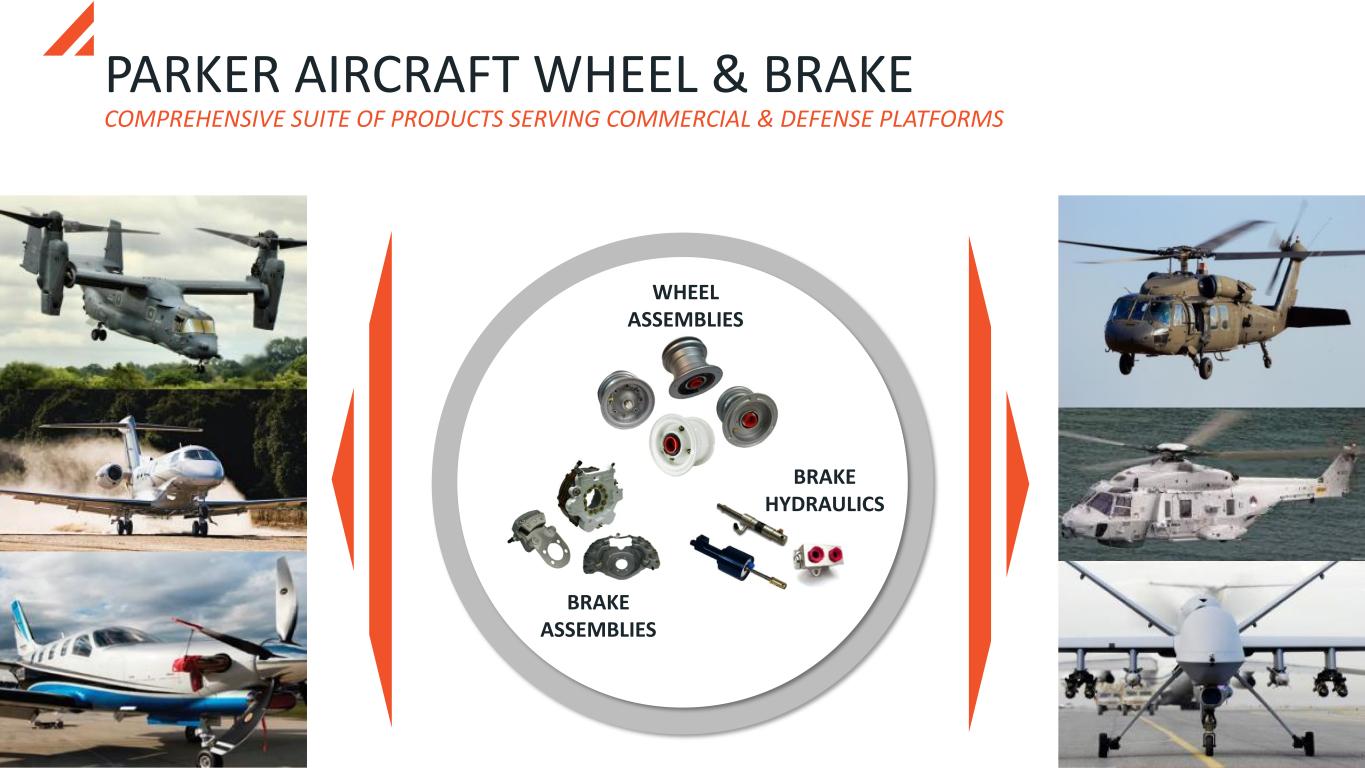 PARKER AIRCRAFT WHEEL & BRAKE
COMPREHENSIVE SUITE OF PRODUCTS SERVING COMMERCIAL & DEFENSE PLATFORMS

WHEEL ASSEMBLIES

BRAKE HYDRAULICS

BRAKE ASSEMBLIES